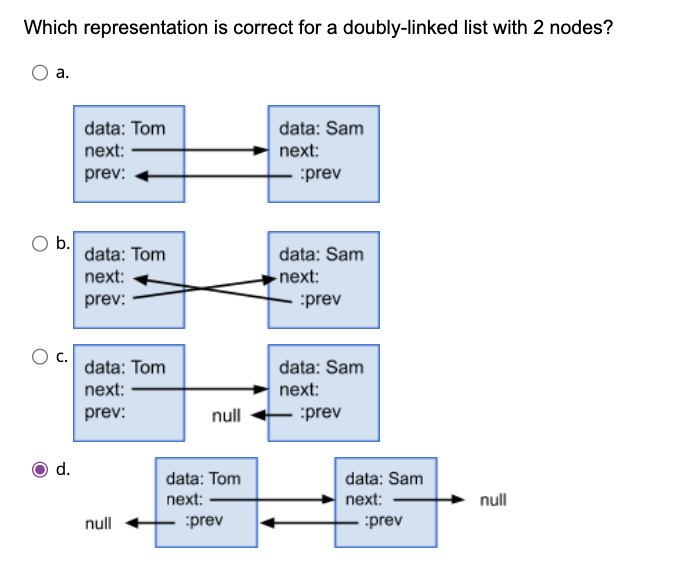 Which representation is correct for a doubly-linked list with 2 nodes?

a.

data: Tom
next:
prev:

data: Sam
next:
:prev

b.

data: Tom
next:
prev:

data: Sam
next:
:prev

c.

data: Tom
next:
prev:

null

data: Sam
next:
:prev

d.

null

data: Tom
next:
:prev

data: Sam
next:
:prev

null